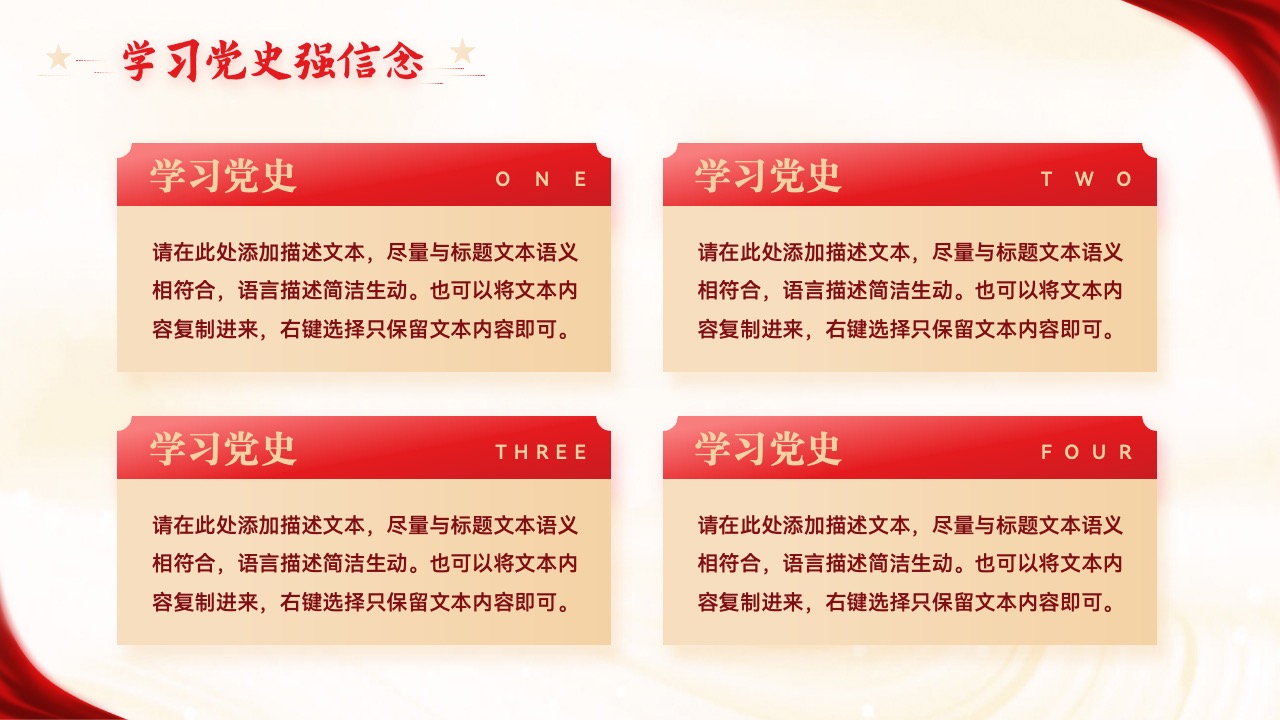 学习党史强信念

学习党史 ONE

请在此处添加描述文本，尽量与标题文本语义相符合，语言描述简洁生动。也可以将文本内容复制进来，右键选择只保留文本内容即可。

学习党史 TWO

请在此处添加描述文本，尽量与标题文本语义相符合，语言描述简洁生动。也可以将文本内容复制进来，右键选择只保留文本内容即可。

学习党史 THREE

请在此处添加描述文本，尽量与标题文本语义相符合，语言描述简洁生动。也可以将文本内容复制进来，右键选择只保留文本内容即可。

学习党史 FOUR

请在此处添加描述文本，尽量与标题文本语义相符合，语言描述简洁生动。也可以将文本内容复制进来，右键选择只保留文本内容即可。